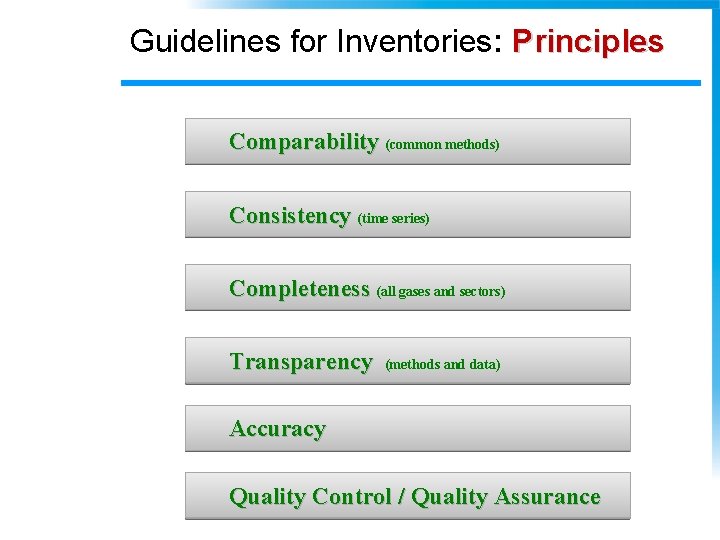 Guidelines for Inventories: Principles

Comparability (common methods)

Consistency (time series)

Completeness (all gases and sectors)

Transparency (methods and data)

Accuracy

Quality Control / Quality Assurance